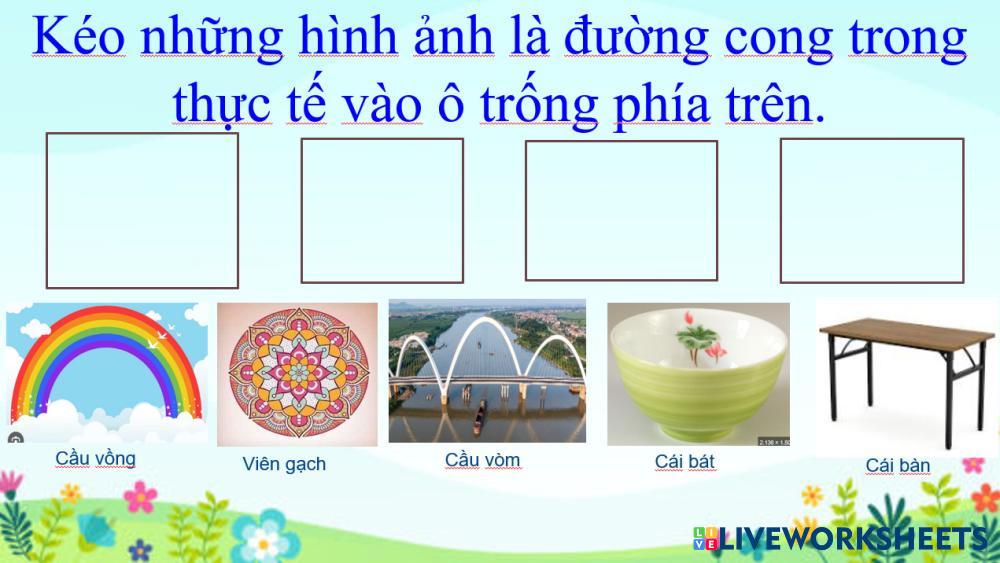 Kéo những hình ảnh là đường cong trong thực tế vào ô trống phía trên.

Cầu vồng

Viên gạch

Cầu vòm

Cái bát

Cái bàn

LIVEWORKSHEETS